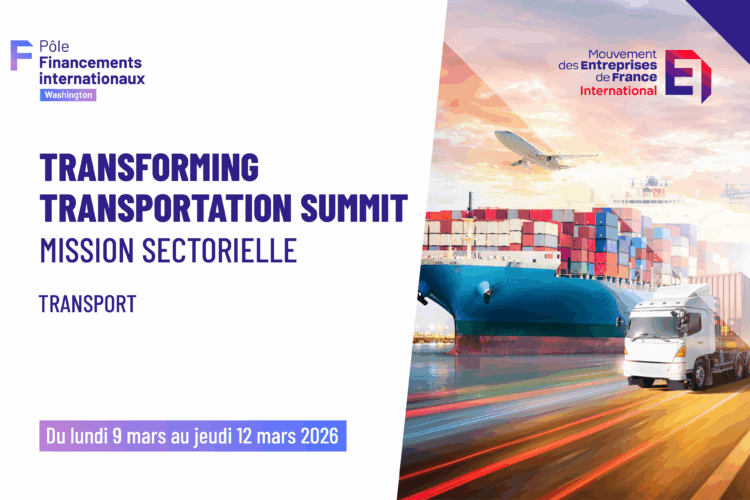 Pôle
Financements
internationaux
Washington

Mouvement
des Entreprises
de France
International

TRANSFORMING TRANSPORTATION SUMMIT
MISSION SECTORIELLE

TRANSPORT

Du lundi 9 mars au jeudi 12 mars 2026